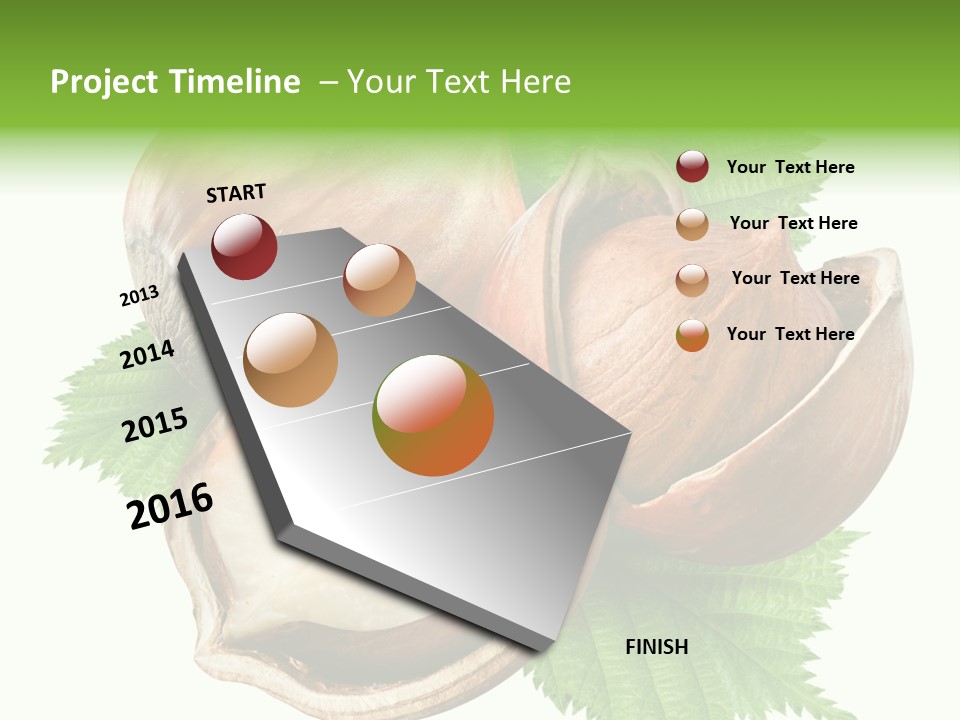 Project Timeline – Your Text Here

START

2013

2014

2015

2016

FINISH

Your Text Here

Your Text Here

Your Text Here

Your Text Here